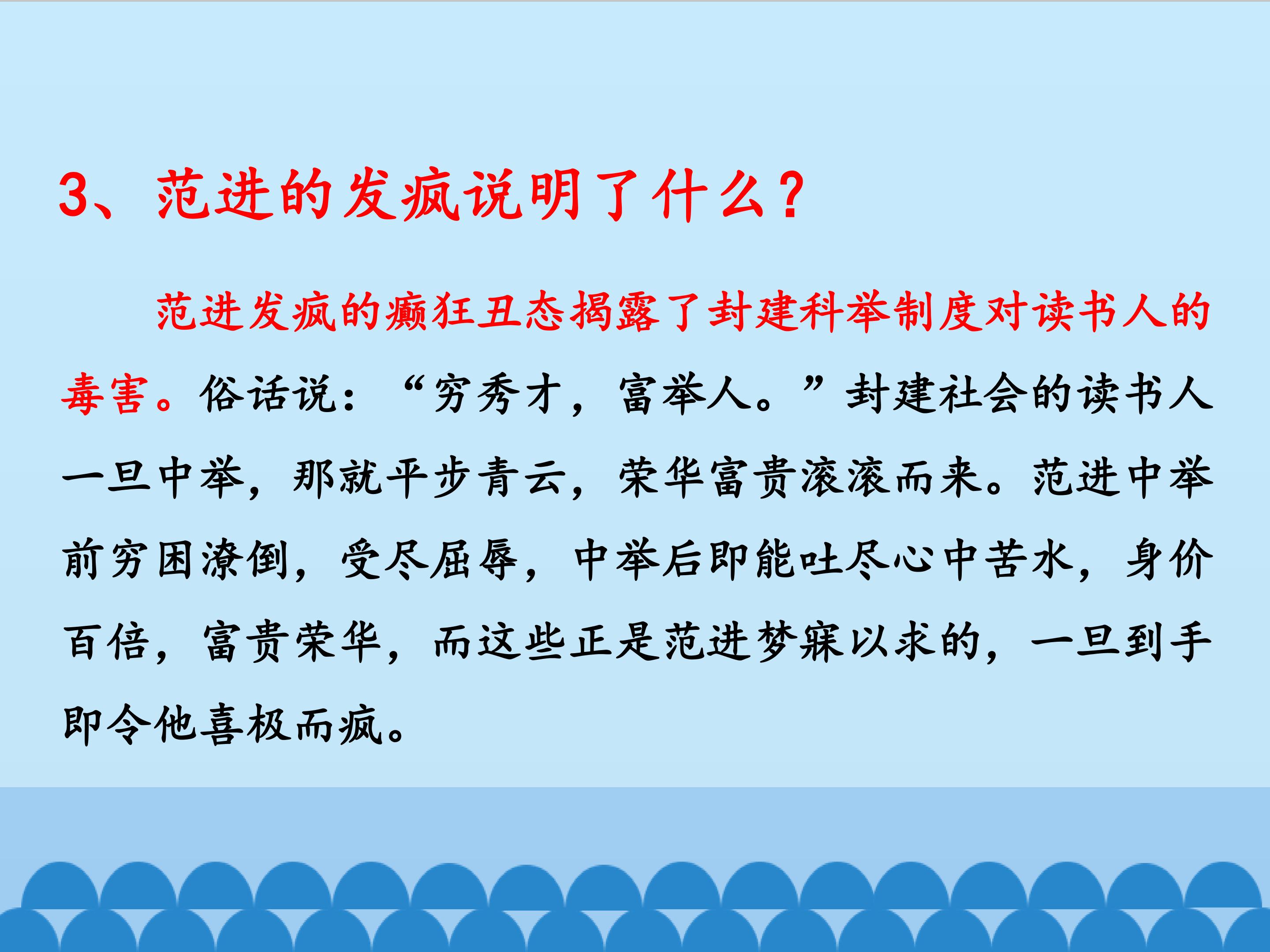 3、范进的发疯说明了什么？

范进发疯的癫狂丑态揭露了封建科举制度对读书人的毒害。俗话说：“穷秀才，富举人。”封建社会的读书人一旦中举，那就平步青云，荣华富贵滚滚而来。范进中举前穷困潦倒，受尽屈辱，中举后即能吐尽心中苦水，身价百倍，富贵荣华，而这些正是范进梦寐以求的，一旦到手即令他喜极而疯。